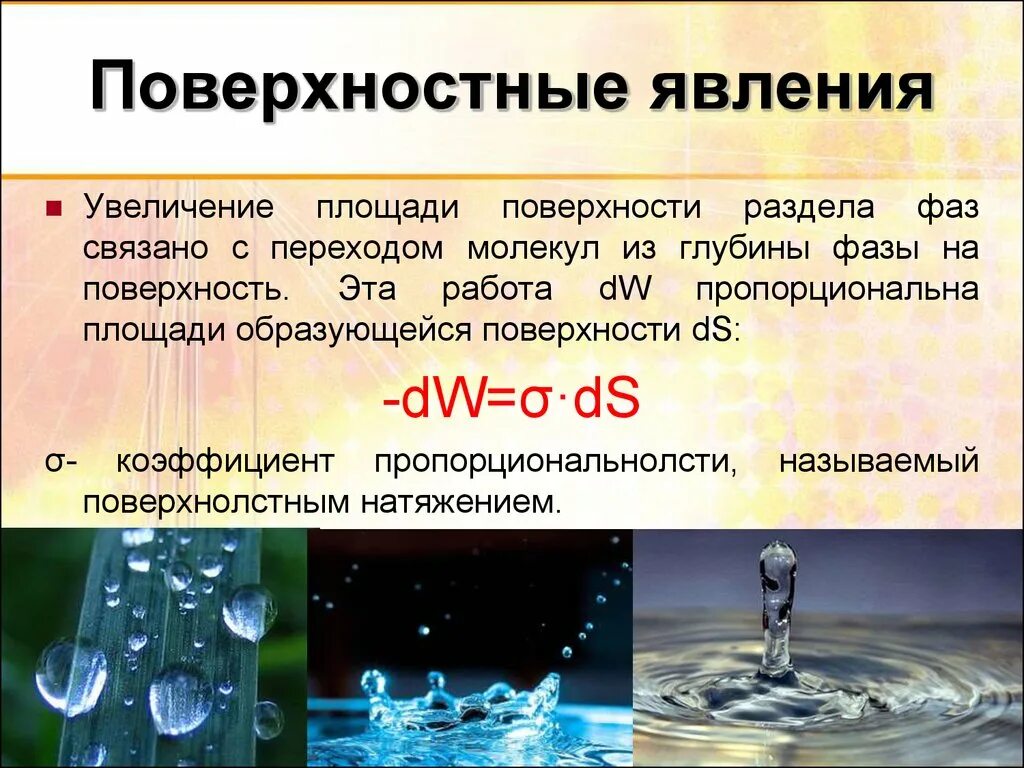 Поверхностные явления

Увеличение площади поверхности раздела фаз связано с переходом молекул из глубины фазы на поверхность. Эта работа dW пропорциональна площади образующейся поверхности dS:

$-dW=\sigma \cdot dS$

σ- коэффициент пропорциональнолсти, называемый поверхнолстным натяжением.